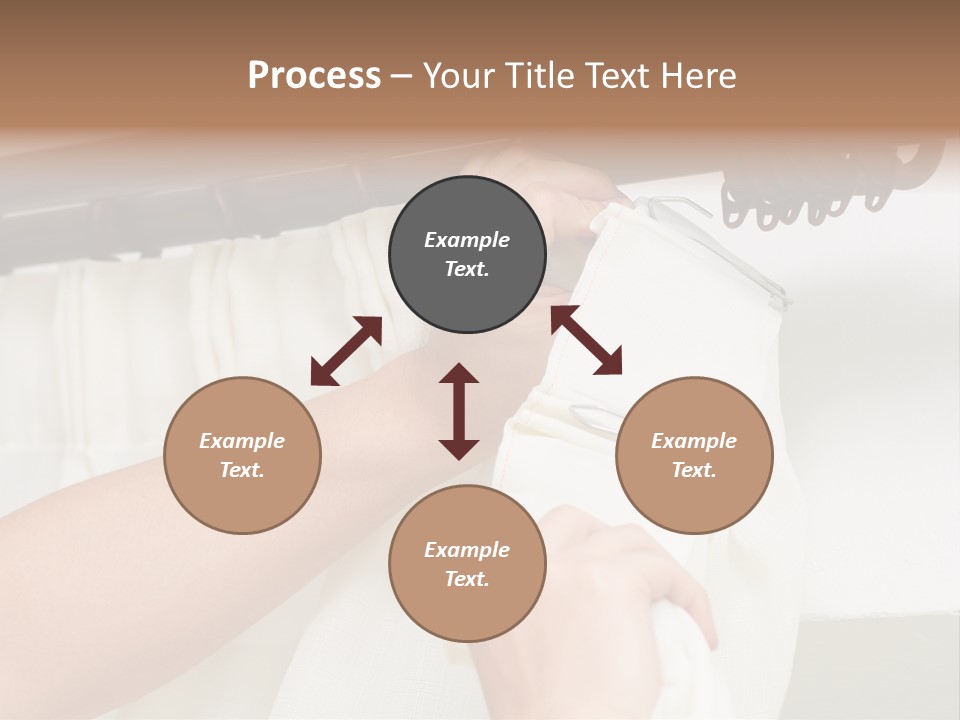 Process – Your Title Text Here

Example Text.

Example Text.

Example Text.

Example Text.